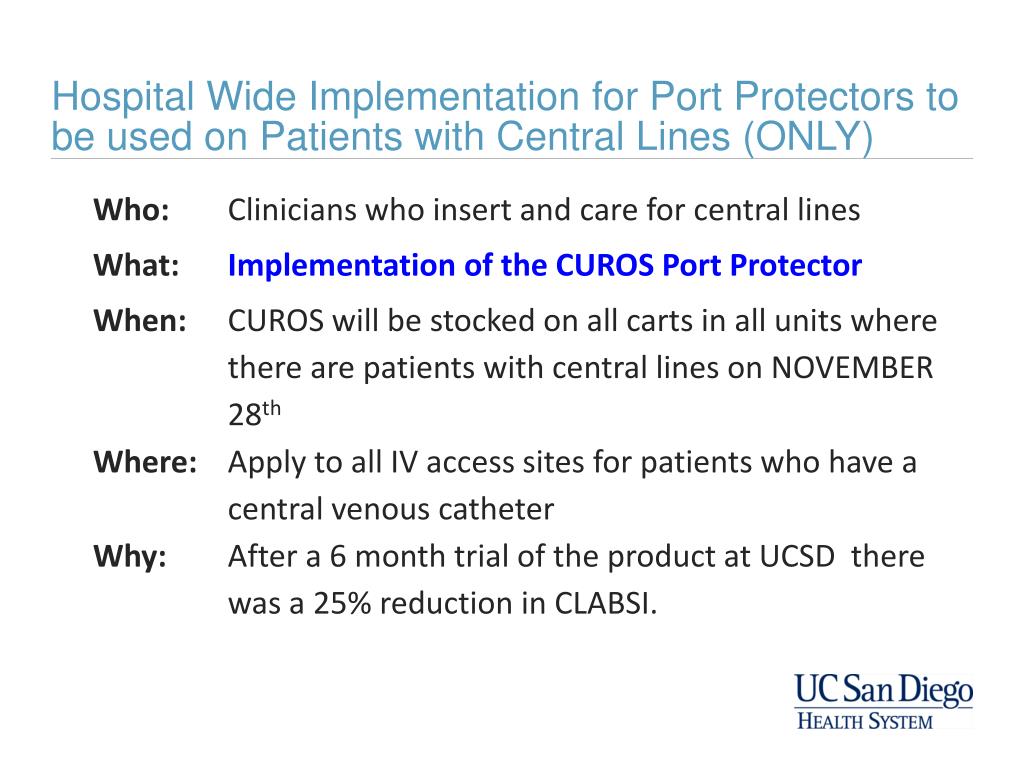 Hospital Wide Implementation for Port Protectors to be used on Patients with Central Lines (ONLY)

Who: Clinicians who insert and care for central lines

What: Implementation of the CUROS Port Protector

When: CUROS will be stocked on all carts in all units where there are patients with central lines on NOVEMBER 28$^{th}$

Where: Apply to all IV access sites for patients who have a central venous catheter

Why: After a 6 month trial of the product at UCSD there was a 25% reduction in CLABSI.

UC San Diego
HEALTH SYSTEM